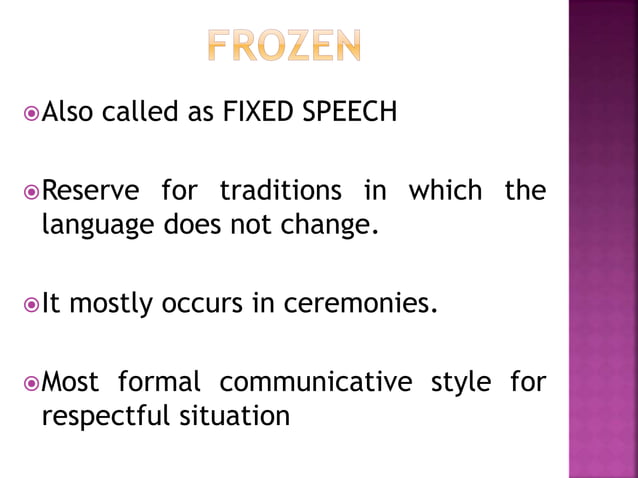 FROZEN

Also called as FIXED SPEECH

Reserve for traditions in which the language does not change.

It mostly occurs in ceremonies.

Most formal communicative style for respectful situation